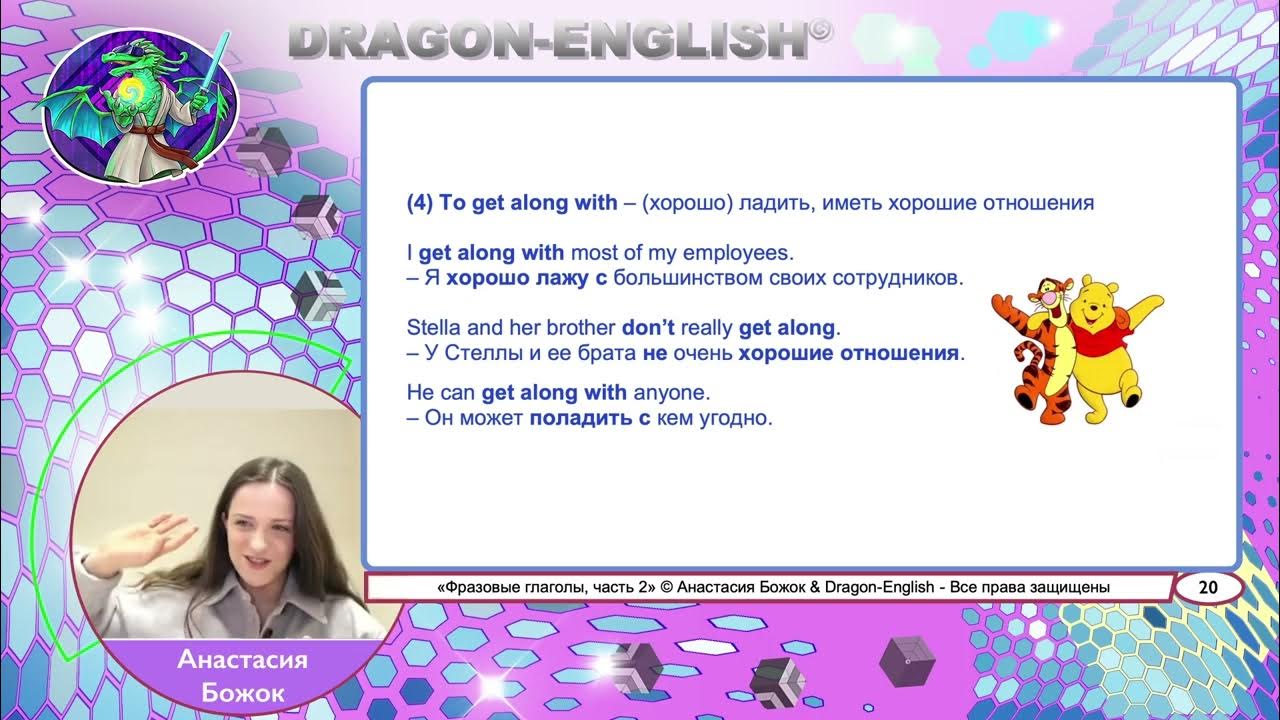 DRAGON-ENGLISH©

(4) To get along with – (хорошо) ладить, иметь хорошие отношения

I get along with most of my employees.
– Я хорошо лажу с большинством своих сотрудников.

Stella and her brother don't really get along.
– У Стеллы и ее брата не очень хорошие отношения.

He can get along with anyone.
– Он может поладить с кем угодно.

«Фразовые глаголы, часть 2» © Анастасия Божок & Dragon-English - Все права защищены

20

Анастасия Божок